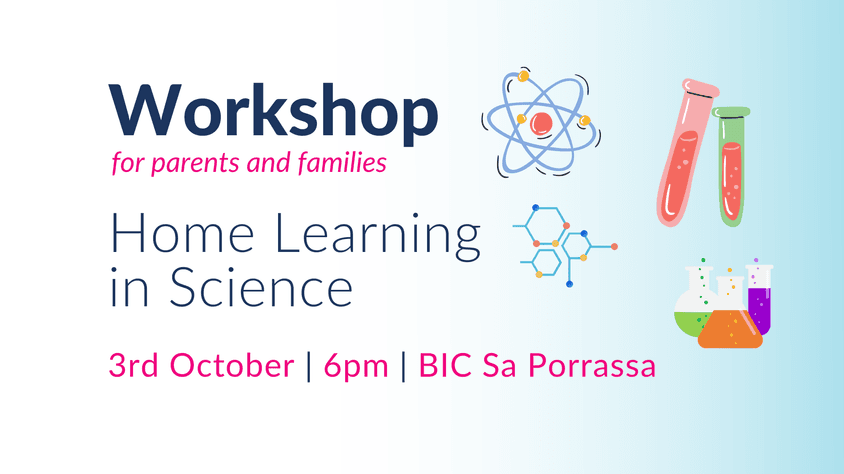 Workshop
for parents and families

Home Learning in Science

3rd October | 6pm | BIC Sa Porrassa